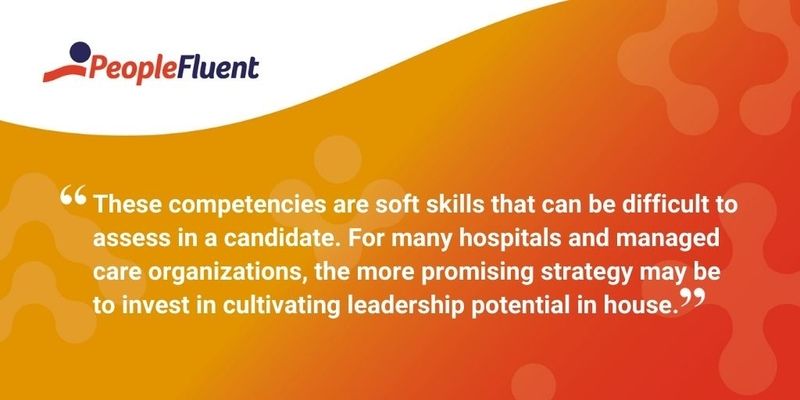 PeopleFluent

“These competencies are soft skills that can be difficult to assess in a candidate. For many hospitals and managed care organizations, the more promising strategy may be to invest in cultivating leadership potential in house.”